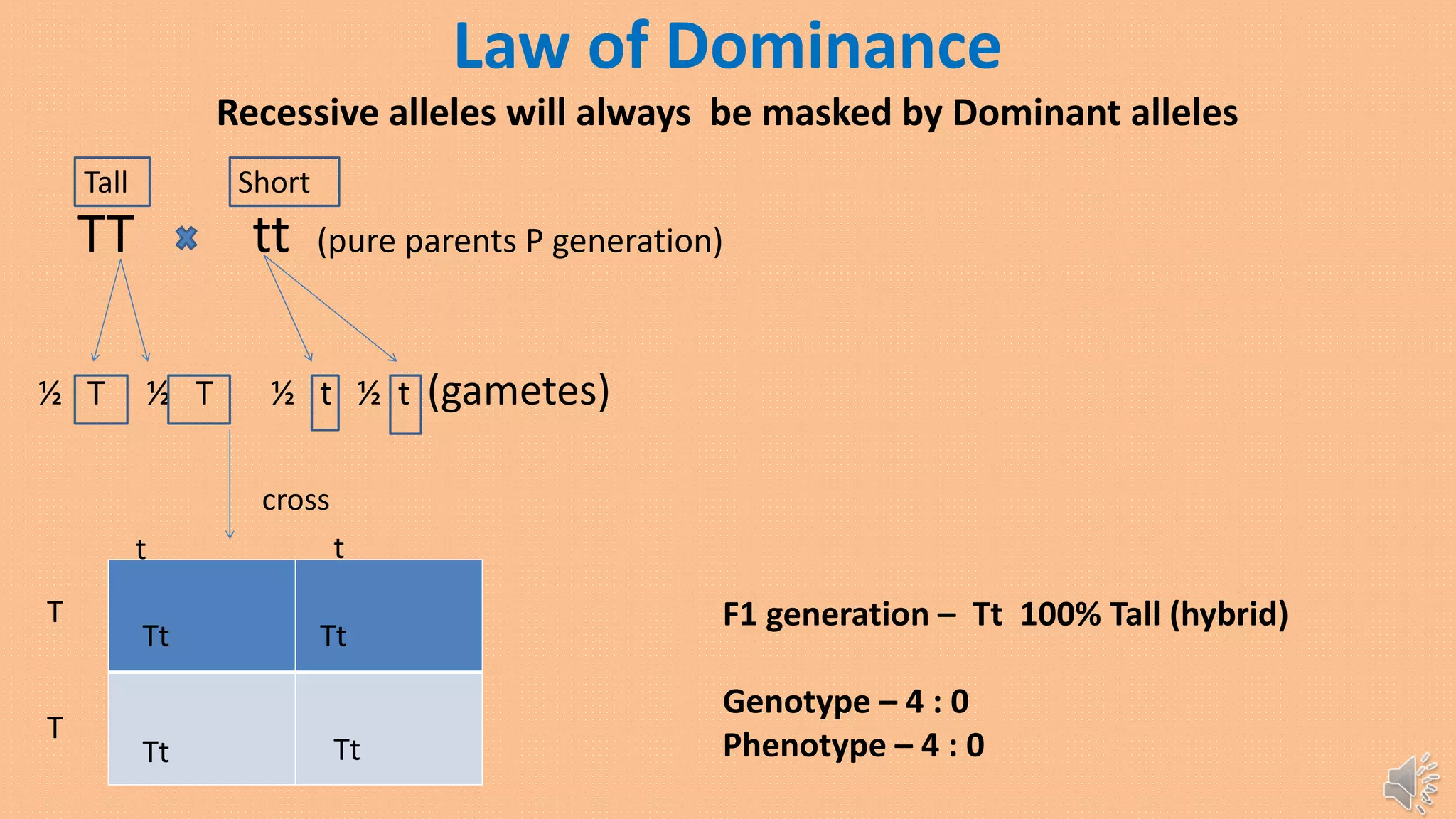 Law of Dominance

Recessive alleles will always be masked by Dominant alleles

Tall Short

TT × tt (pure parents P generation)

½ T ½ T ½ t ½ t (gametes)

cross

| | t | t |
|---|---|---|
| T | Tt | Tt |
| T | Tt | Tt |

F1 generation – Tt 100% Tall (hybrid)

Genotype – 4 : 0
Phenotype – 4 : 0